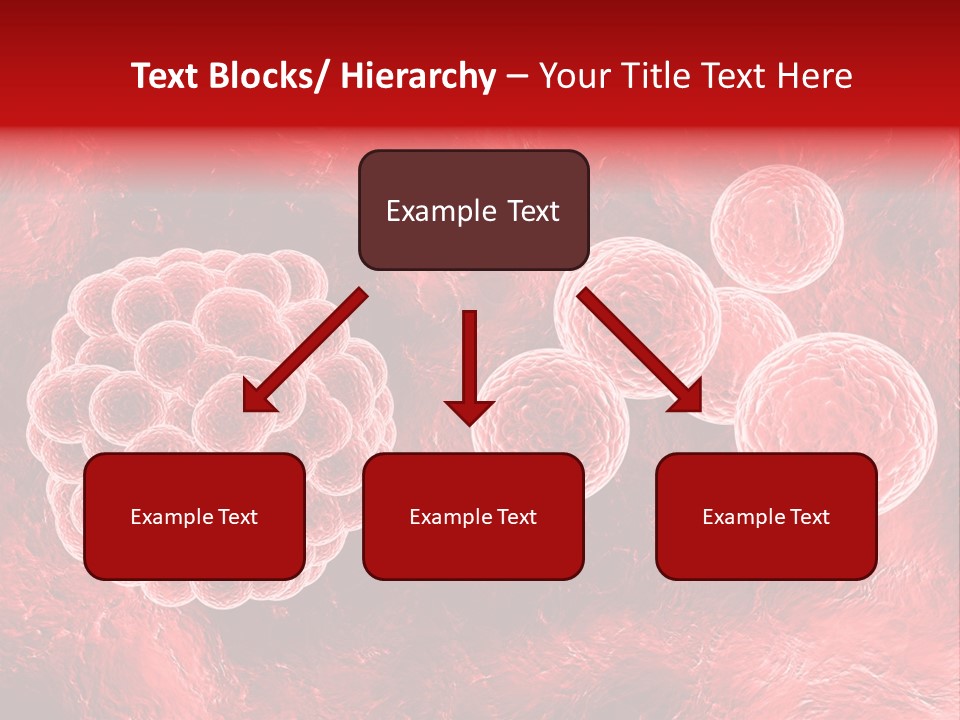 Text Blocks/ Hierarchy – Your Title Text Here

Example Text

Example Text

Example Text

Example Text